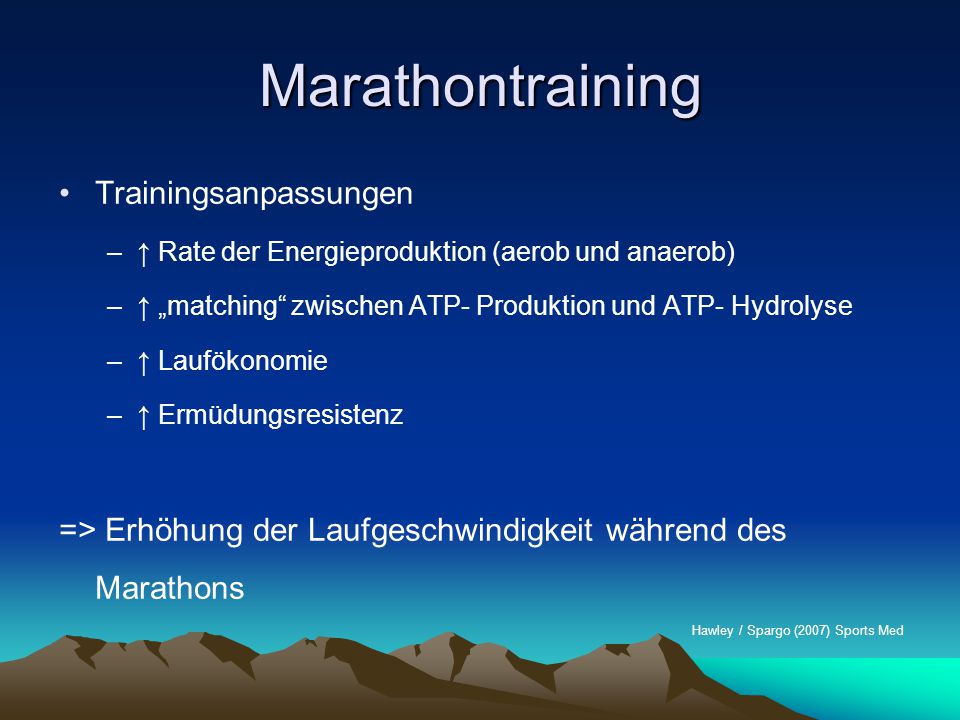 Marathontraining

• Trainingsanpassungen

– ↑ Rate der Energieproduktion (aerob und anaerob)

– ↑ „matching“ zwischen ATP- Produktion und ATP- Hydrolyse

– ↑ Laufökonomie

– ↑ Ermüdungsresistenz

=> Erhöhung der Laufgeschwindigkeit während des Marathons

Hawley / Spargo (2007) Sports Med